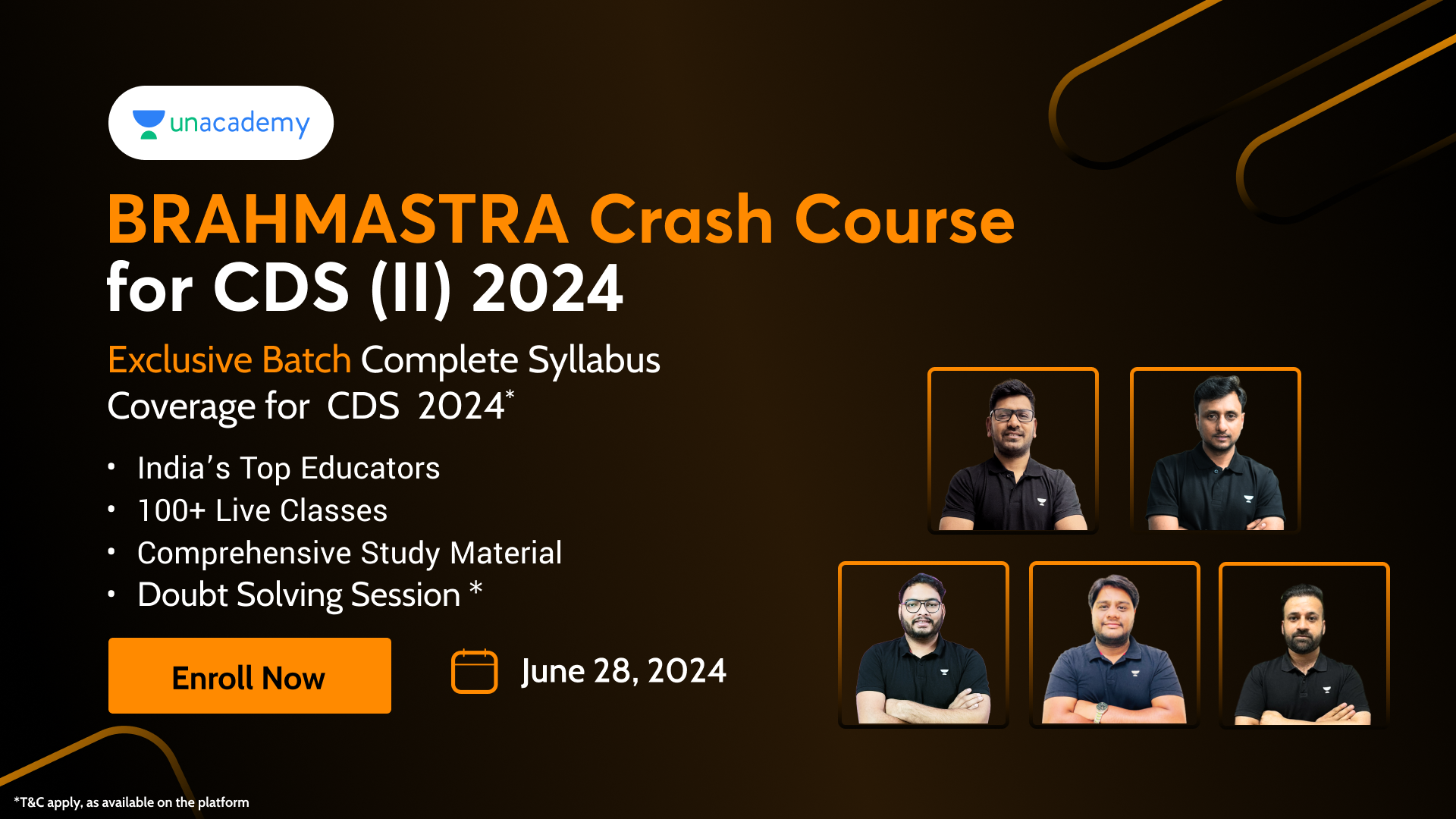 unacademy

BRAHMASTRA Crash Course for CDS (II) 2024

Exclusive Batch Complete Syllabus Coverage for CDS 2024*

• India's Top Educators
• 100+ Live Classes
• Comprehensive Study Material
• Doubt Solving Session *

Enroll Now

June 28, 2024

*T&C apply, as available on the platform